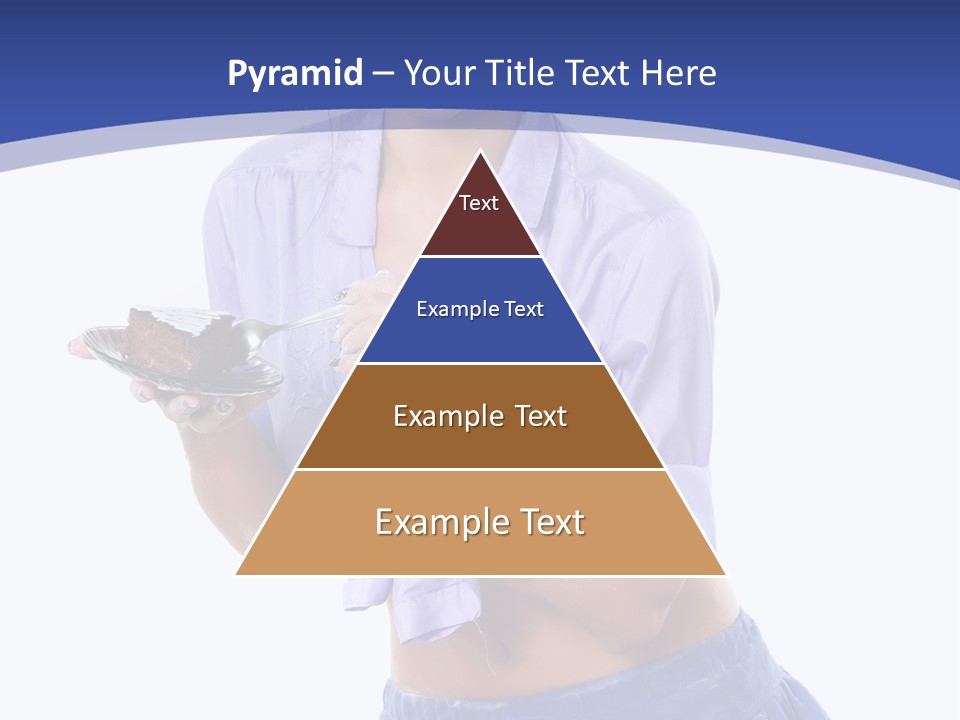 Pyramid – Your Title Text Here

Text

Example Text

Example Text

Example Text